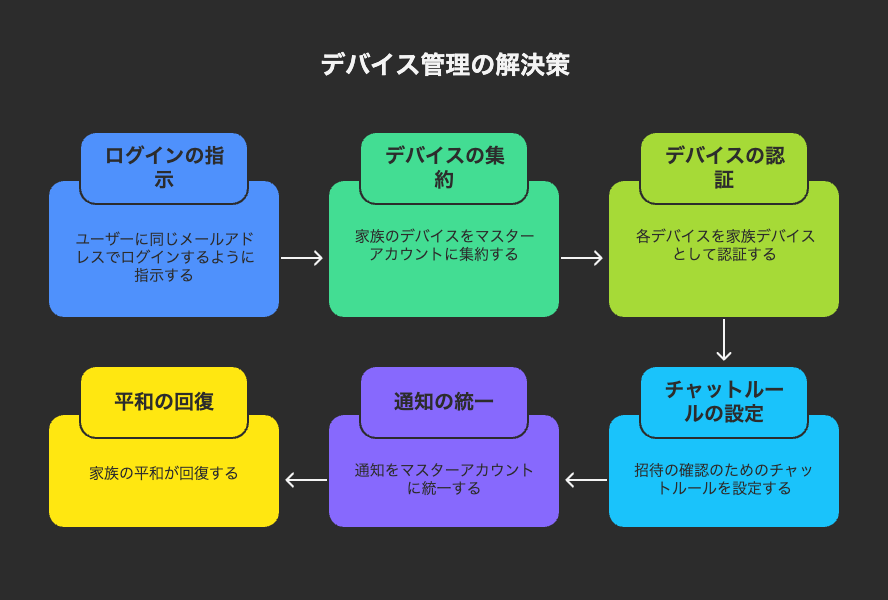 デバイス管理の解決策

ログインの指示

ユーザーに同じメールアドレスでログインするように指示する

デバイスの集約

家族のデバイスをマスターアカウントに集約する

デバイスの認証

各デバイスを家族デバイスとして認証する

チャットルールの設定

招待の確認のためのチャットルールを設定する

通知の統一

通知をマスターアカウントに統一する

平和の回復

家族の平和が回復する